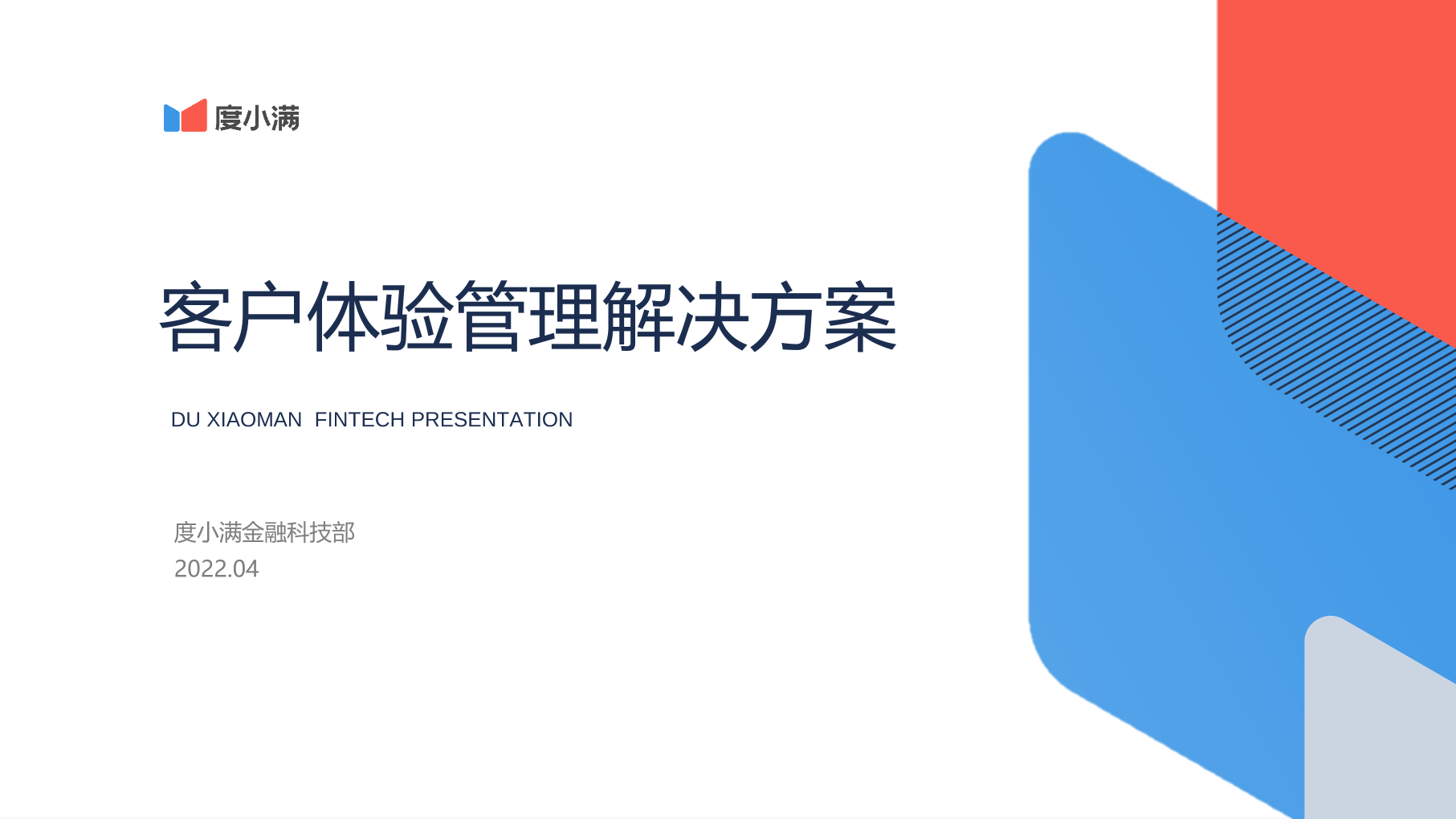 度小满

客户体验管理解决方案

DU XIAOMAN FINTECH PRESENTATION

度小满金融科技部
2022.04